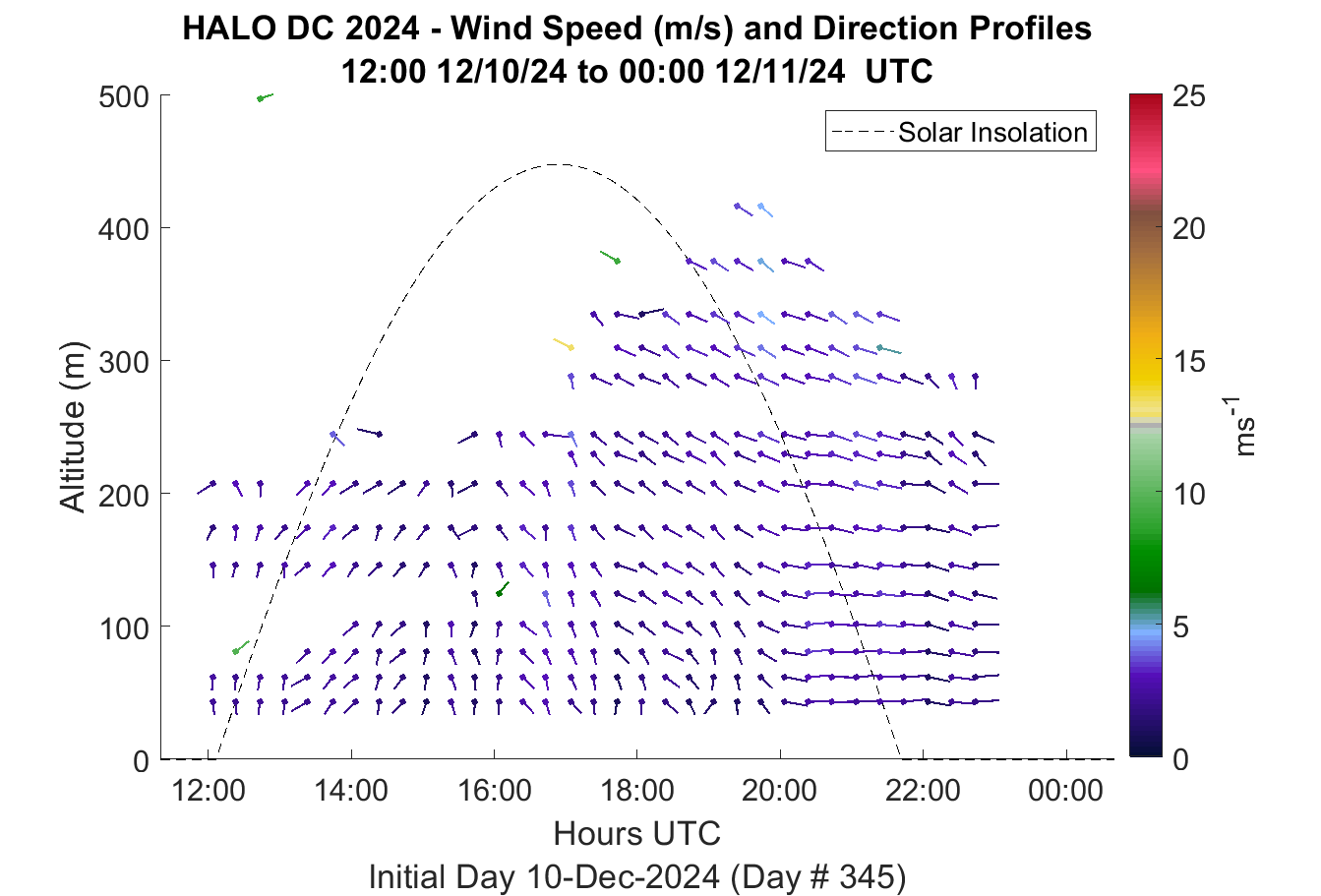 HALO DC 2024 - Wind Speed (m/s) and Direction Profiles
12:00 12/10/24 to 00:00 12/11/24 UTC

Solar Insolation

Altitude (m)
500
400
300
200
100
0

12:00
14:00
16:00
18:00
20:00
22:00
00:00

Hours UTC

Initial Day 10-Dec-2024 (Day # 345)

25
20
15
10
5
0
$ms^{-1}$